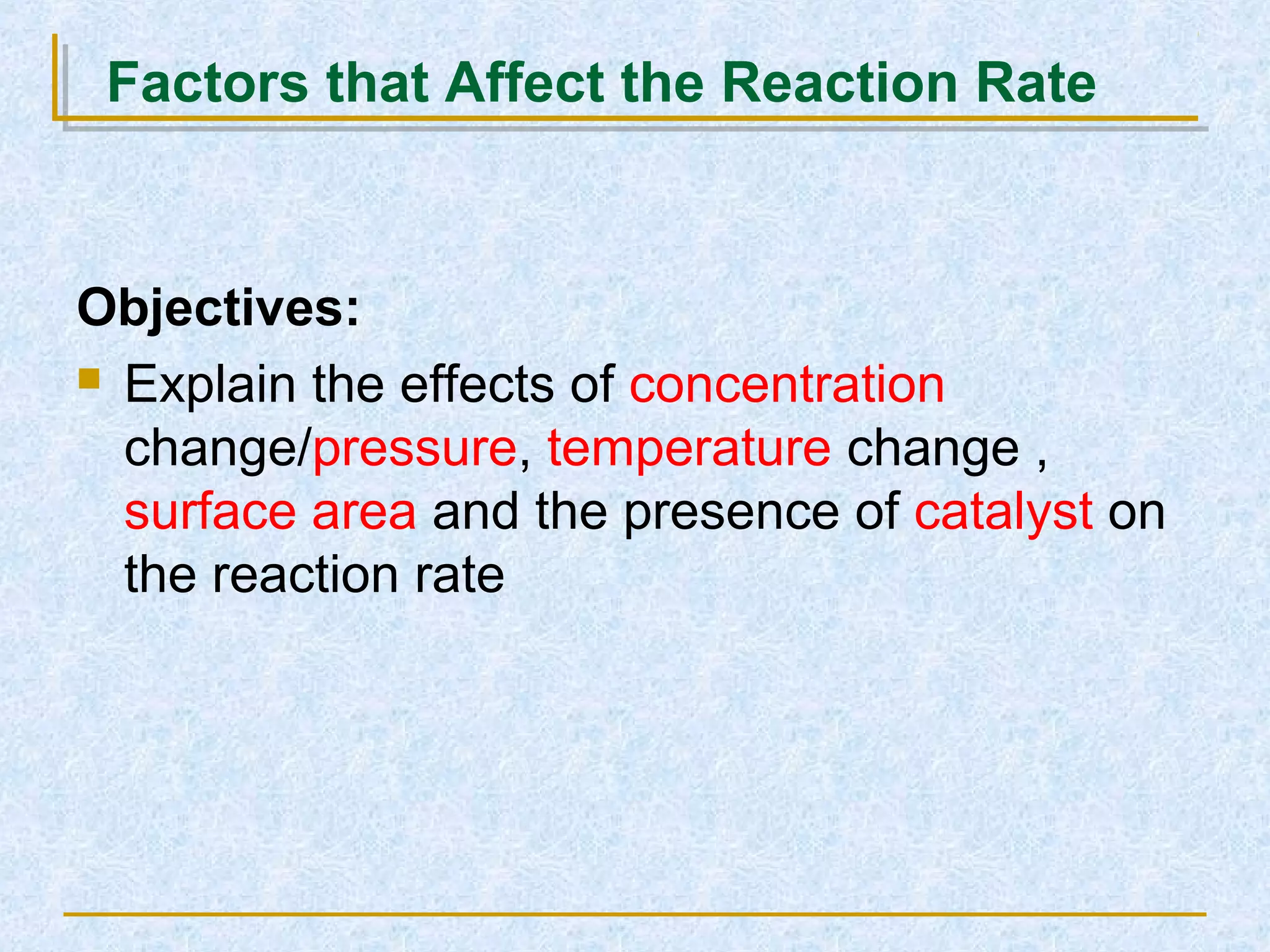 Factors that Affect the Reaction Rate

Objectives:

Explain the effects of concentration change/pressure, temperature change , surface area and the presence of catalyst on the reaction rate